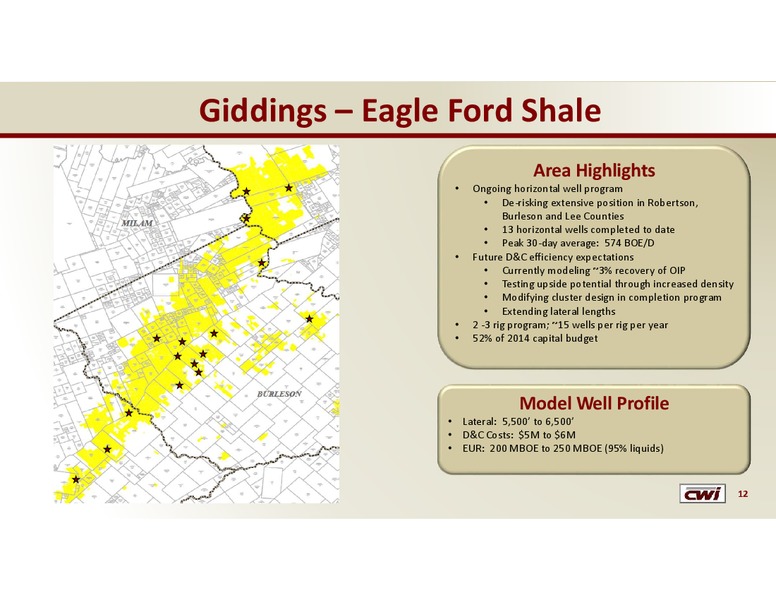 Giddings – Eagle Ford Shale

MILAM

BURLESON

Area Highlights

• Ongoing horizontal well program
 • De-risking extensive position in Robertson, Burleson and Lee Counties
 • 13 horizontal wells completed to date
 • Peak 30-day average: 574 BOE/D
• Future D&C efficiency expectations
 • Currently modeling ~3% recovery of OIP
 • Testing upside potential through increased density
 • Modifying cluster design in completion program
 • Extending lateral lengths
• 2 -3 rig program; ~15 wells per rig per year
• 52% of 2014 capital budget

Model Well Profile

• Lateral: 5,500' to 6,500'
• D&C Costs: $5M to $6M
• EUR: 200 MBOE to 250 MBOE (95% liquids)

CWI

12